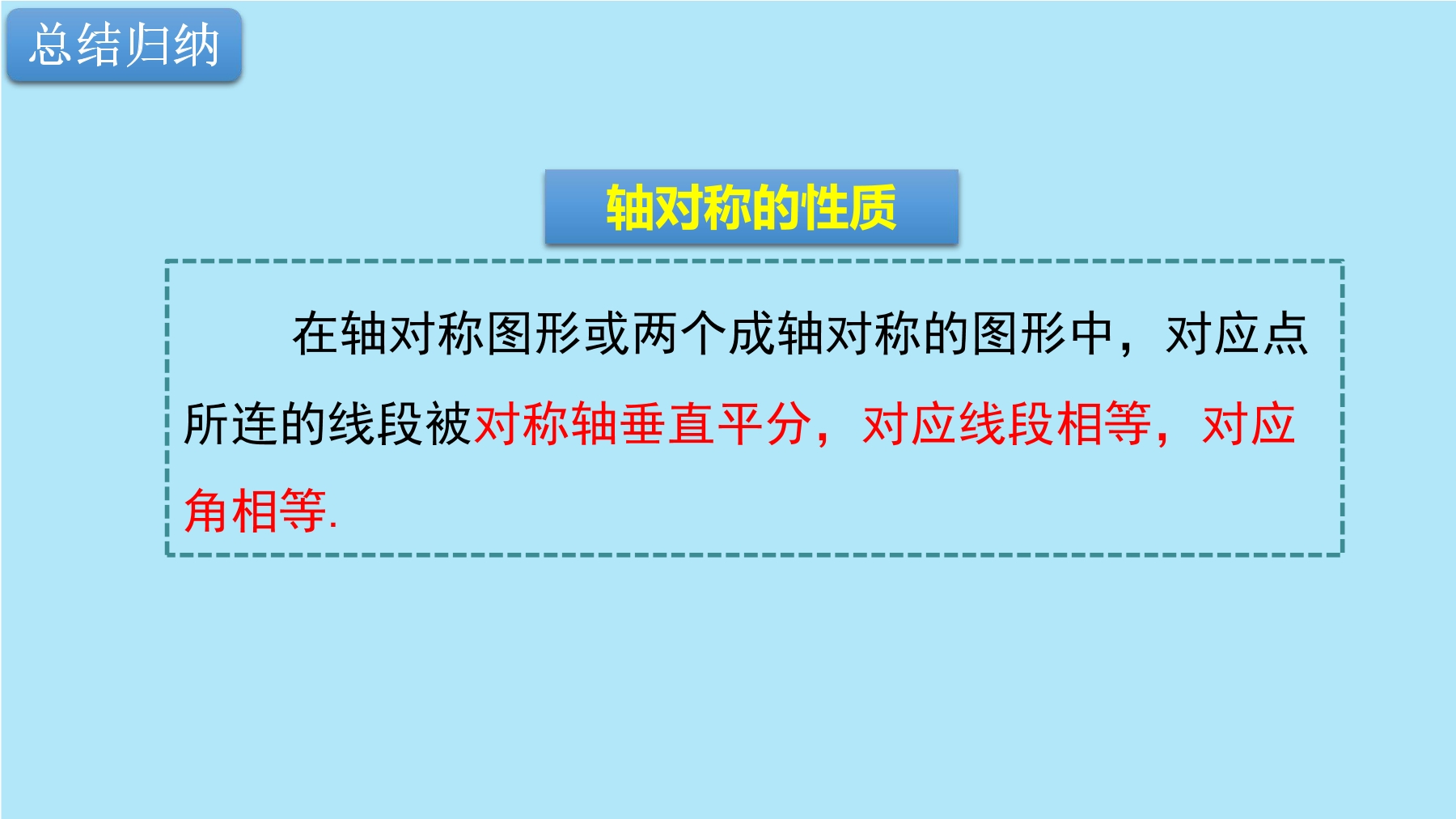 总结归纳

轴对称的性质

在轴对称图形或两个成轴对称的图形中，对应点所连的线段被对称轴垂直平分，对应线段相等，对应角相等.